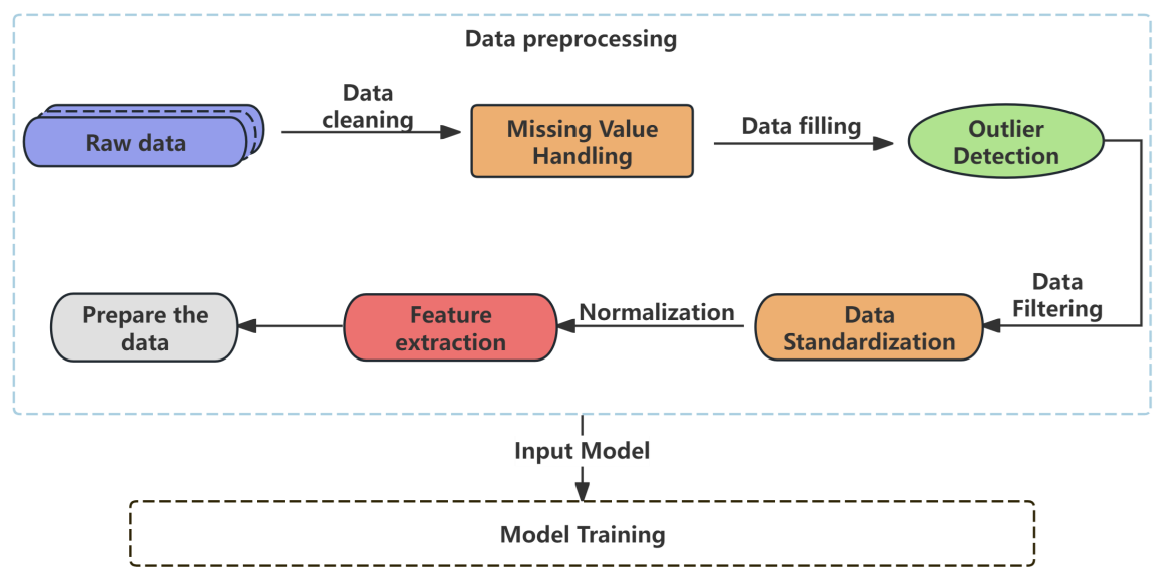 Data preprocessing

Raw data

Data cleaning

Missing Value Handling

Data filling

Outlier Detection

Data Filtering

Data Standardization

Normalization

Feature extraction

Prepare the data

Input Model

Model Training